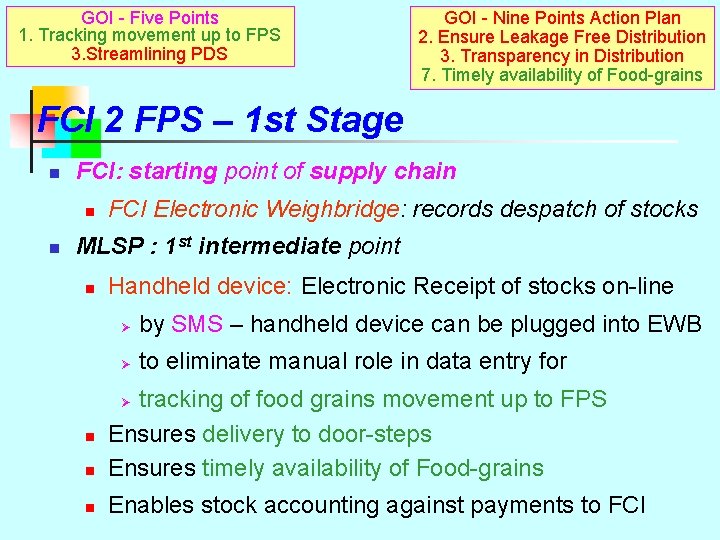 GOI - Five Points
1. Tracking movement up to FPS
3.Streamlining PDS

GOI - Nine Points Action Plan
2. Ensure Leakage Free Distribution
3. Transparency in Distribution
7. Timely availability of Food-grains

FCI 2 FPS – 1st Stage

FCI: starting point of supply chain

FCI Electronic Weighbridge: records despatch of stocks

MLSP : 1$^{st}$ intermediate point

Handheld device: Electronic Receipt of stocks on-line

by SMS – handheld device can be plugged into EWB

to eliminate manual role in data entry for

tracking of food grains movement up to FPS

Ensures delivery to door-steps

Ensures timely availability of Food-grains

Enables stock accounting against payments to FCI